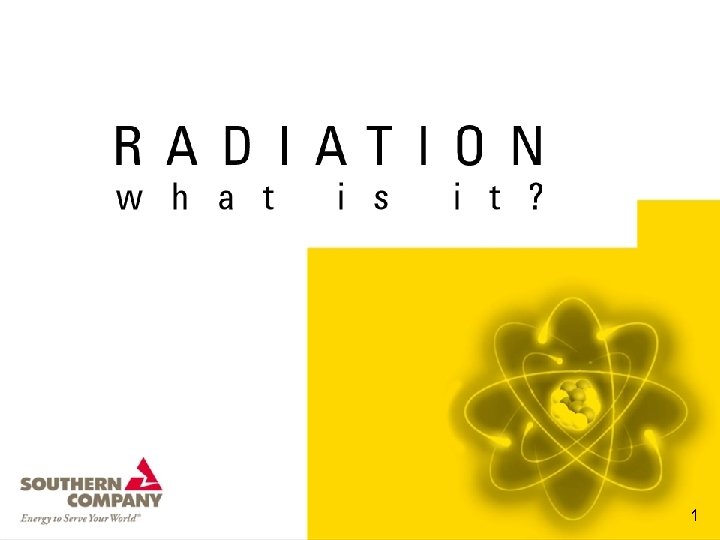 RADIATION
what is it?

SOUTHERN COMPANY
Energy to Serve Your World℠

1